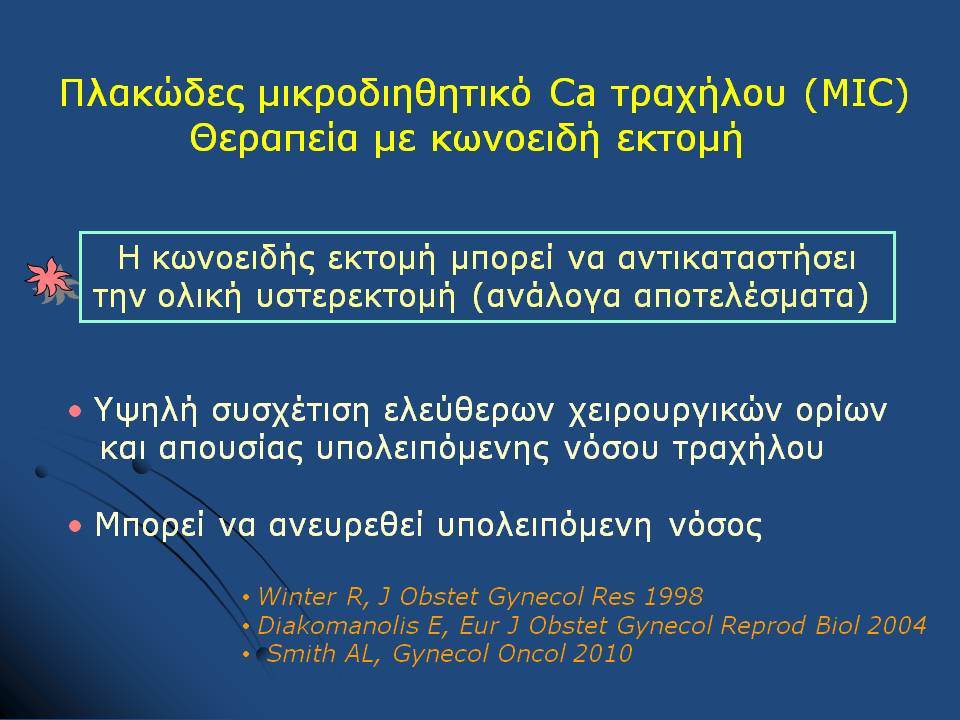 Πλακώδες μικροδιηθητικό Ca τραχήλου (MIC)
Θεραπεία με κωνοειδή εκτομή

Η κωνοειδής εκτομή μπορεί να αντικαταστήσει την ολική υστερεκτομή (ανάλογα αποτελέσματα)

• Υψηλή συσχέτιση ελεύθερων χειρουργικών ορίων και απουσίας υπολειπόμενης νόσου τραχήλου

• Μπορεί να ανευρεθεί υπολειπόμενη νόσος

• Winter R, J Obstet Gynecol Res 1998
• Diakomanolis E, Eur J Obstet Gynecol Reprod Biol 2004
• Smith AL, Gynecol Oncol 2010